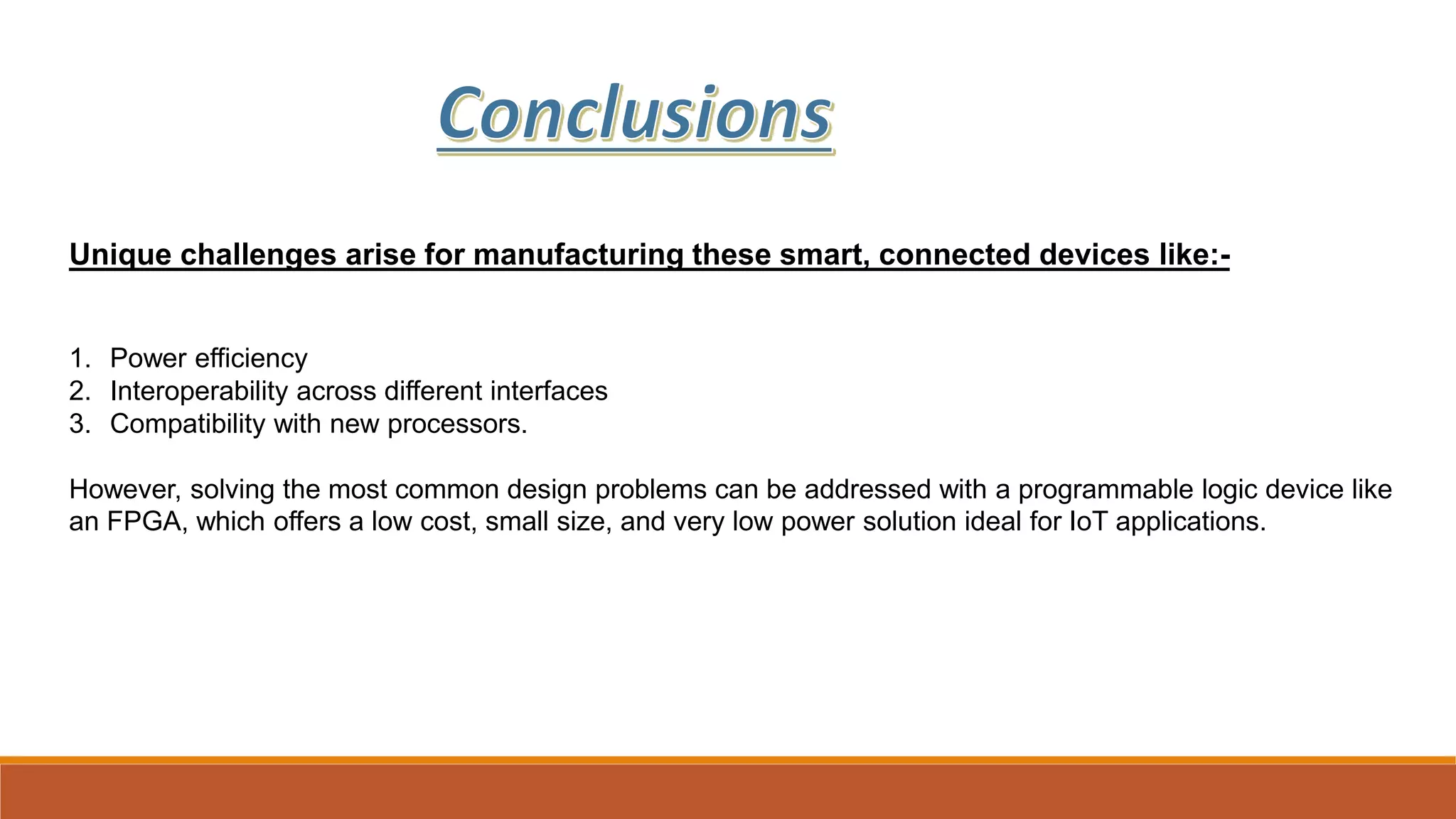 Conclusions

Unique challenges arise for manufacturing these smart, connected devices like:-

1. Power efficiency
2. Interoperability across different interfaces
3. Compatibility with new processors.

However, solving the most common design problems can be addressed with a programmable logic device like an FPGA, which offers a low cost, small size, and very low power solution ideal for IoT applications.